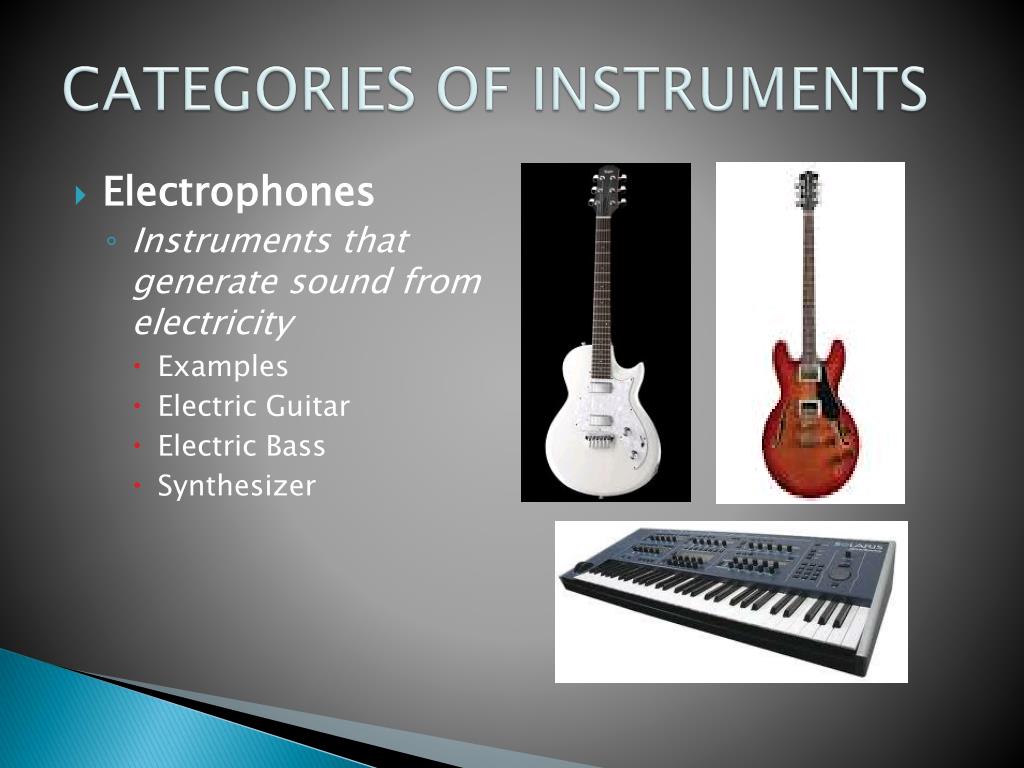 CATEGORIES OF INSTRUMENTS

Electrophones

Instruments that generate sound from electricity

Examples

Electric Guitar

Electric Bass

Synthesizer

SOLARIS